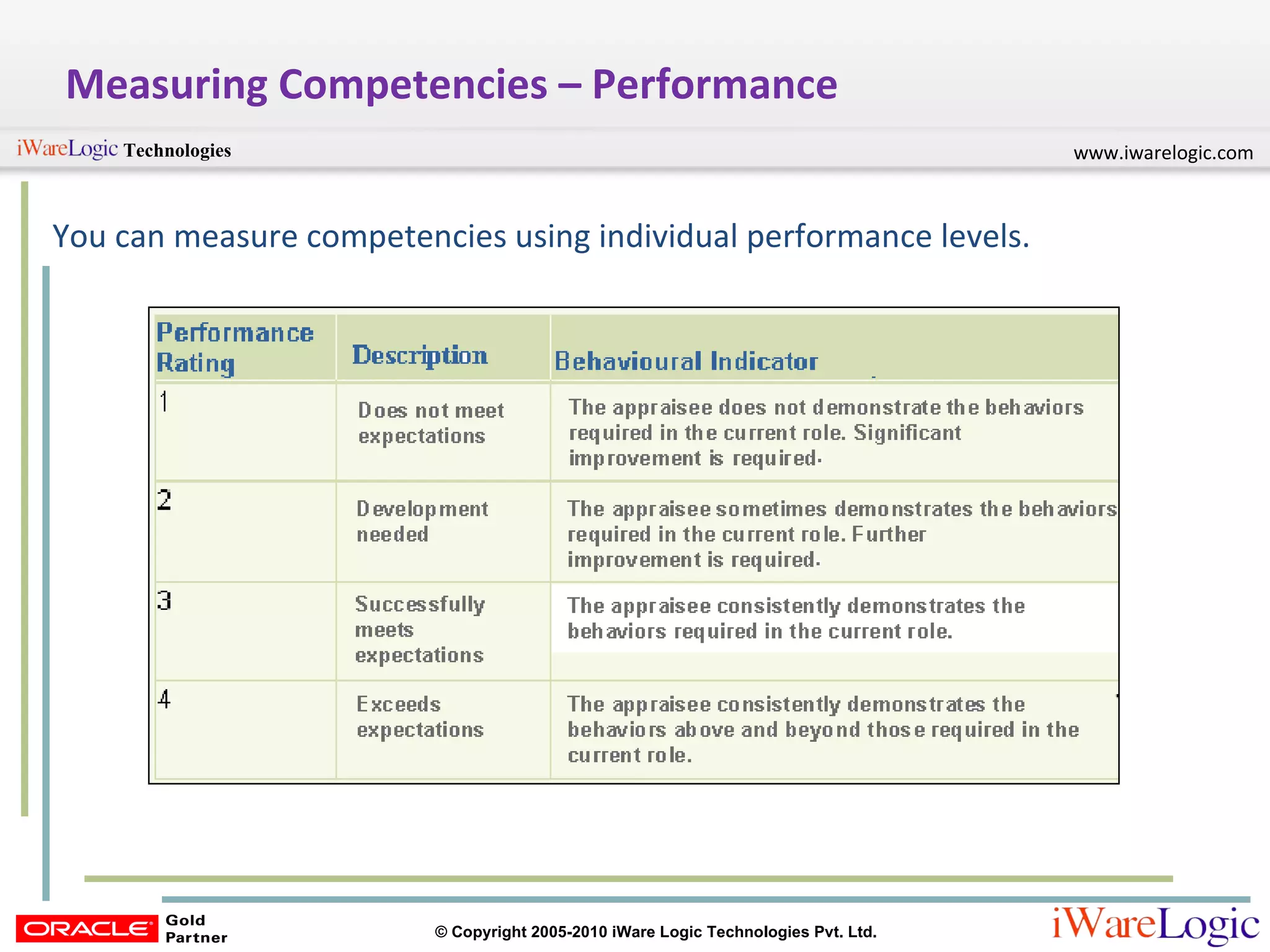 Measuring Competencies – Performance

iWareLogic Technologies

www.iwarelogic.com

You can measure competencies using individual performance levels.

| Performance Rating | Description | Behavioural Indicator |
|---|---|---|
| 1 | Does not meet expectations | The appraisee does not demonstrate the behaviors required in the current role. Significant improvement is required. |
| 2 | Development needed | The appraisee sometimes demonstrates the behaviors required in the current role. Further improvement is required. |
| 3 | Successfully meets expectations | The appraisee consistently demonstrates the behaviors required in the current role. |
| 4 | Exceeds expectations | The appraisee consistently demonstrates the behaviors above and beyond those required in the current role. |

ORACLE Gold Partner

© Copyright 2005-2010 iWare Logic Technologies Pvt. Ltd.

iWareLogic